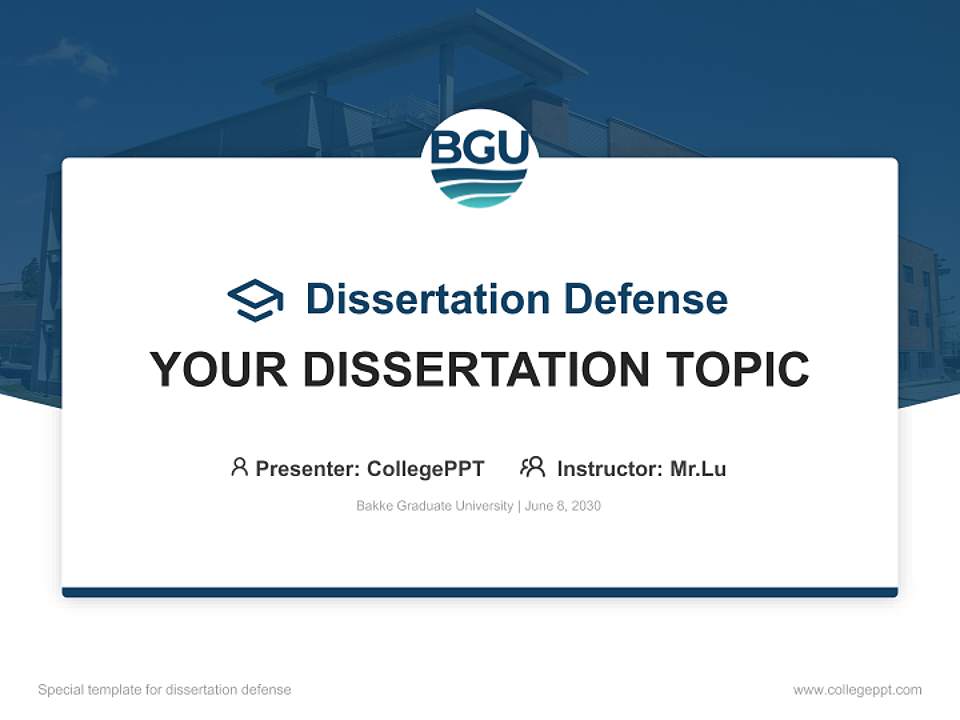 BGU

Dissertation Defense

YOUR DISSERTATION TOPIC

Presenter: CollegePPT Instructor: Mr.Lu

Bakke Graduate University | June 8, 2030

Special template for dissertation defense

www.collegeppt.com